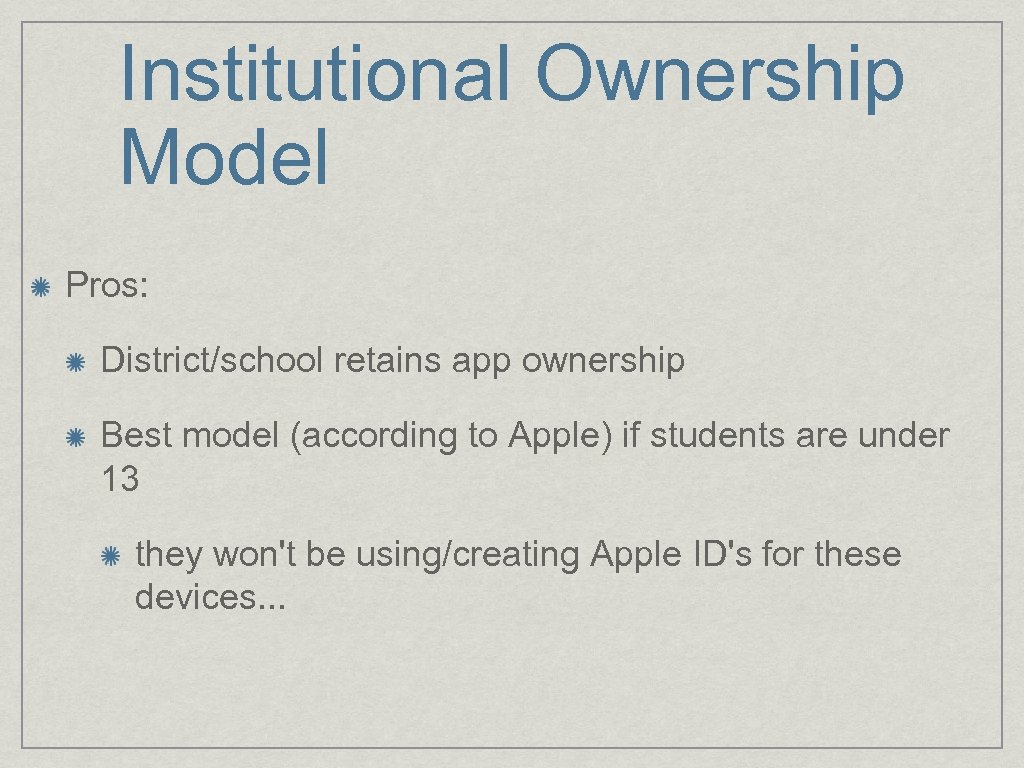 Institutional Ownership Model

Pros:

District/school retains app ownership

Best model (according to Apple) if students are under 13

they won't be using/creating Apple ID's for these devices...